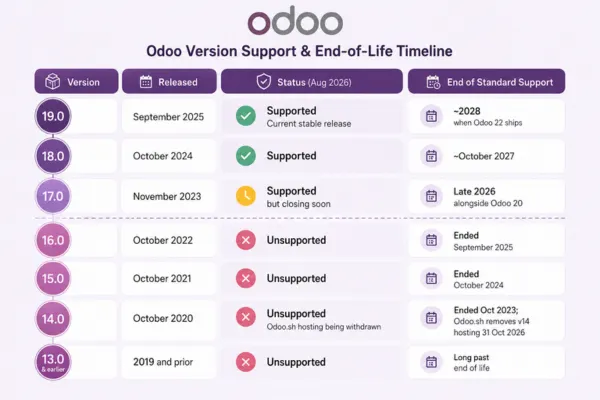 odoo

Odoo Version Support & End-of-Life Timeline

| Version | Released | Status (Aug 2026) | End of Standard Support |
|---|---|---|---|
| 19.0 | September 2025 | Supported Current stable release | ~2028 when Odoo 22 ships |
| 18.0 | October 2024 | Supported | ~October 2027 |
| 17.0 | November 2023 | Supported but closing soon | Late 2026 alongside Odoo 20 |
| 16.0 | October 2022 | Unsupported | Ended September 2025 |
| 15.0 | October 2021 | Unsupported | Ended October 2024 |
| 14.0 | October 2020 | Unsupported Odoo.sh hosting being withdrawn | Ended Oct 2023; Odoo.sh removes v14 hosting 31 Oct 2026 |
| 13.0 & earlier | 2019 and prior | Unsupported | Long past end of life |